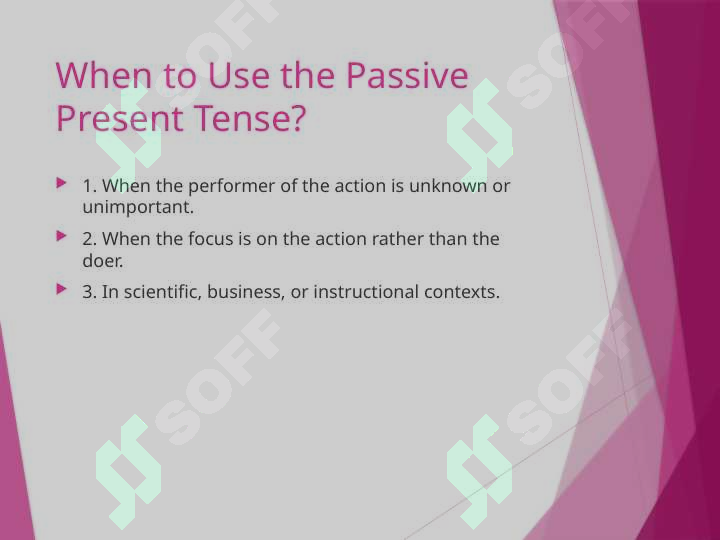 When to Use the Passive Present Tense?

1. When the performer of the action is unknown or unimportant.

2. When the focus is on the action rather than the doer.

3. In scientific, business, or instructional contexts.

SOFF SOFF SOFF SOFF